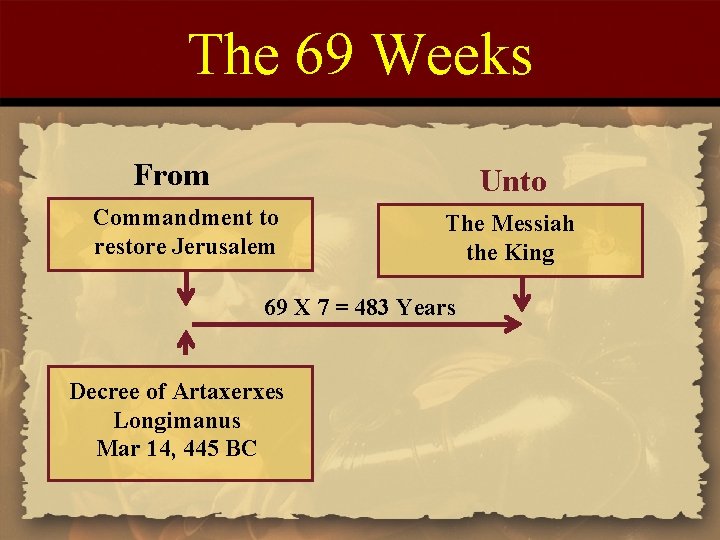 The 69 Weeks

From

Commandment to restore Jerusalem

Unto

The Messiah the King

69 X 7 = 483 Years

Decree of Artaxerxes Longimanus Mar 14, 445 BC